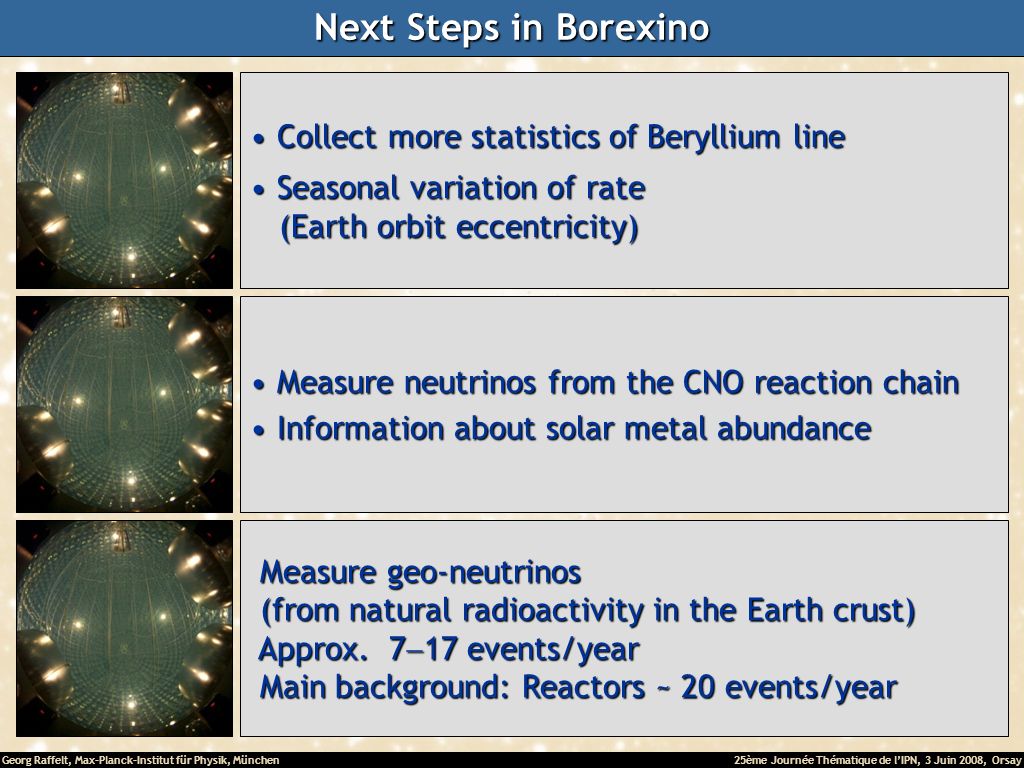 Next Steps in Borexino

• Collect more statistics of Beryllium line

• Seasonal variation of rate (Earth orbit eccentricity)

• Measure neutrinos from the CNO reaction chain

• Information about solar metal abundance

Measure geo-neutrinos (from natural radioactivity in the Earth crust)
Approx. 7–17 events/year
Main background: Reactors ~ 20 events/year

Georg Raffelt, Max-Planck-Institut für Physik, München

25ème Journée Thématique de l'IPN, 3 Juin 2008, Orsay